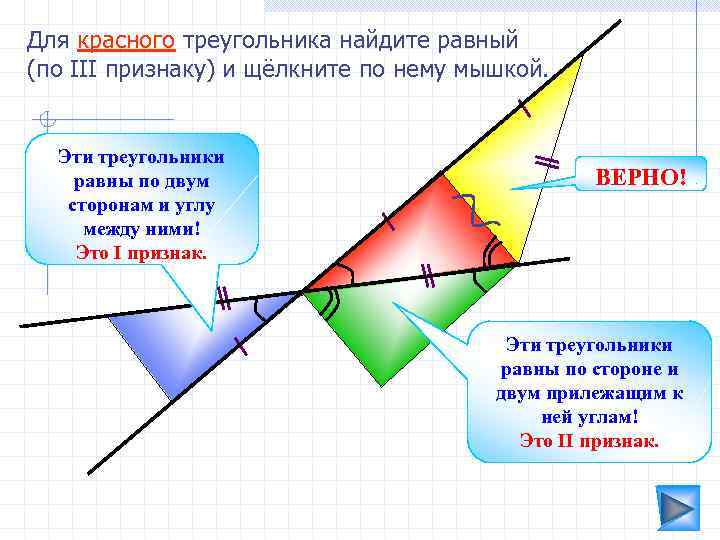 Для красного треугольника найдите равный (по III признаку) и щёлкните по нему мышкой.

Эти треугольники равны по двум сторонам и углу между ними!
Это I признак.

ВЕРНО!

Эти треугольники равны по стороне и двум прилежащим к ней углам!
Это II признак.